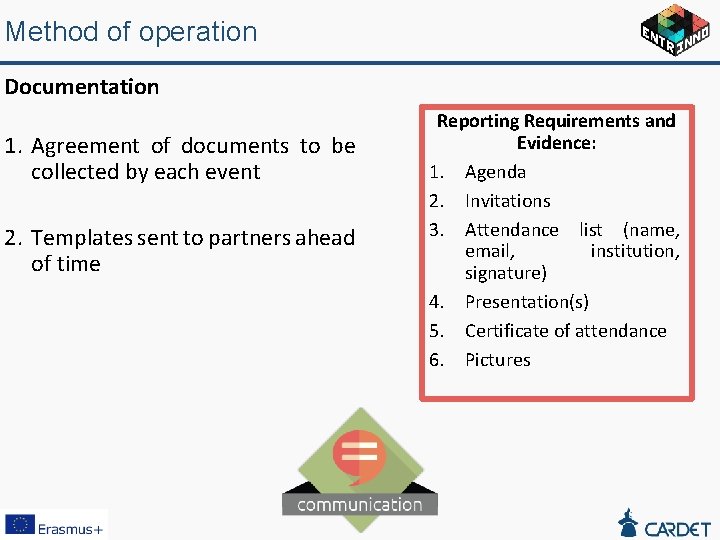 Method of operation

ENTRINNO

Documentation

1. Agreement of documents to be collected by each event

2. Templates sent to partners ahead of time

Reporting Requirements and Evidence:

1. Agenda
2. Invitations
3. Attendance list (name, email, institution, signature)
4. Presentation(s)
5. Certificate of attendance
6. Pictures

communication

Erasmus+

CARDET